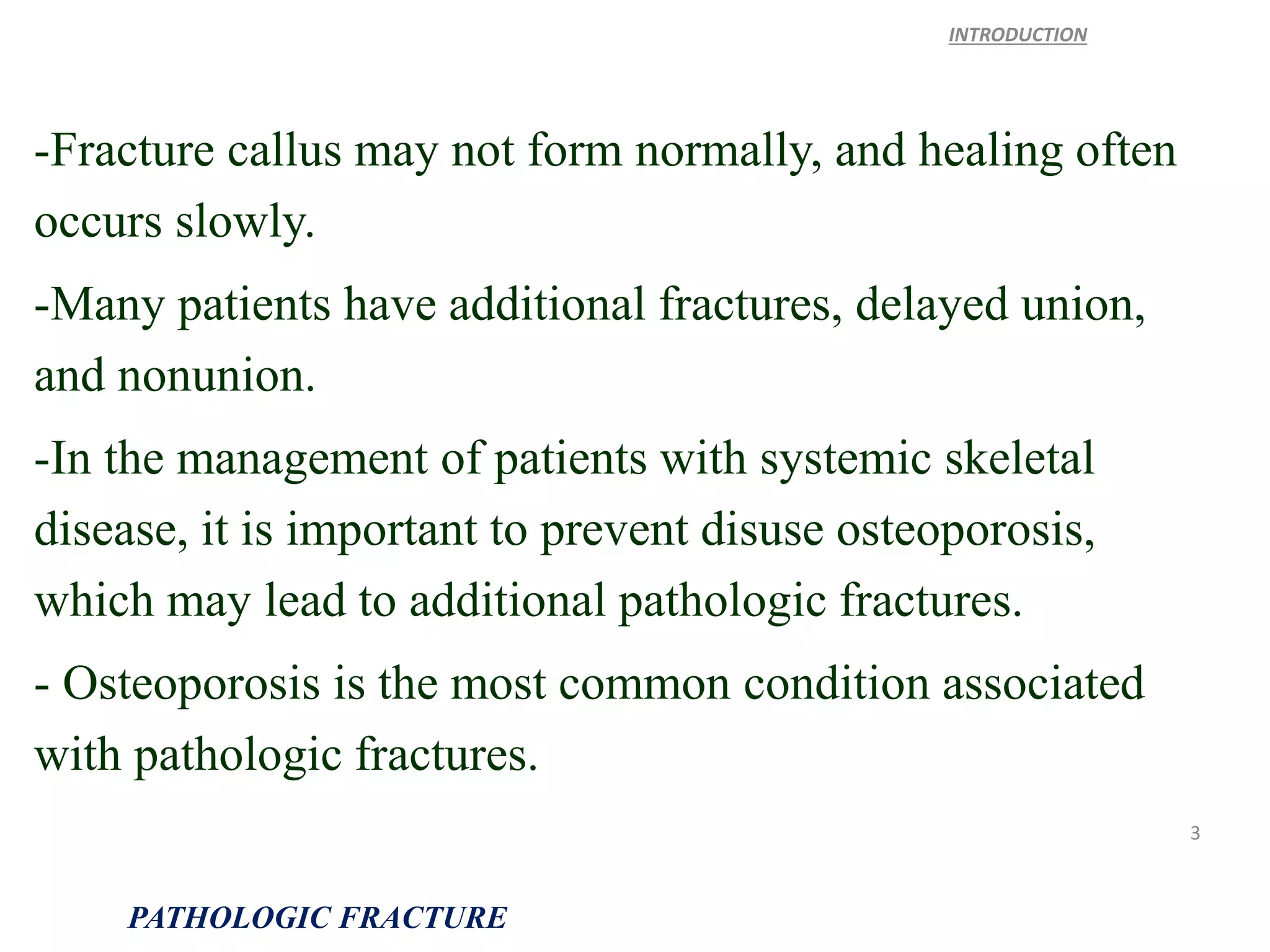 INTRODUCTION

-Fracture callus may not form normally, and healing often occurs slowly.

-Many patients have additional fractures, delayed union, and nonunion.

-In the management of patients with systemic skeletal disease, it is important to prevent disuse osteoporosis, which may lead to additional pathologic fractures.

- Osteoporosis is the most common condition associated with pathologic fractures.

3

PATHOLOGIC FRACTURE